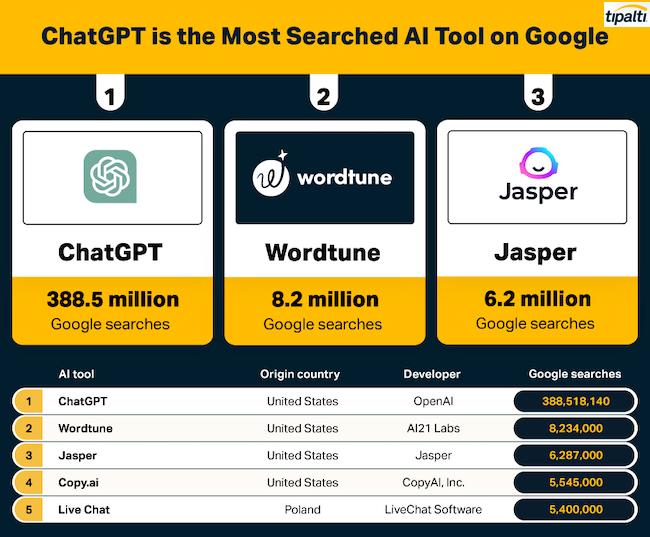 tipalti

ChatGPT is the Most Searched AI Tool on Google

1

ChatGPT

388.5 million
Google searches

2

wordtune

Wordtune

8.2 million
Google searches

3

Jasper

Jasper

6.2 million
Google searches

| | AI tool | Origin country | Developer | Google searches |
|---|---|---|---|---|
| 1 | ChatGPT | United States | OpenAI | 388,518,140 |
| 2 | Wordtune | United States | AI21 Labs | 8,234,000 |
| 3 | Jasper | United States | Jasper | 6,287,000 |
| 4 | Copy.ai | United States | CopyAI, Inc. | 5,545,000 |
| 5 | Live Chat | Poland | LiveChat Software | 5,400,000 |